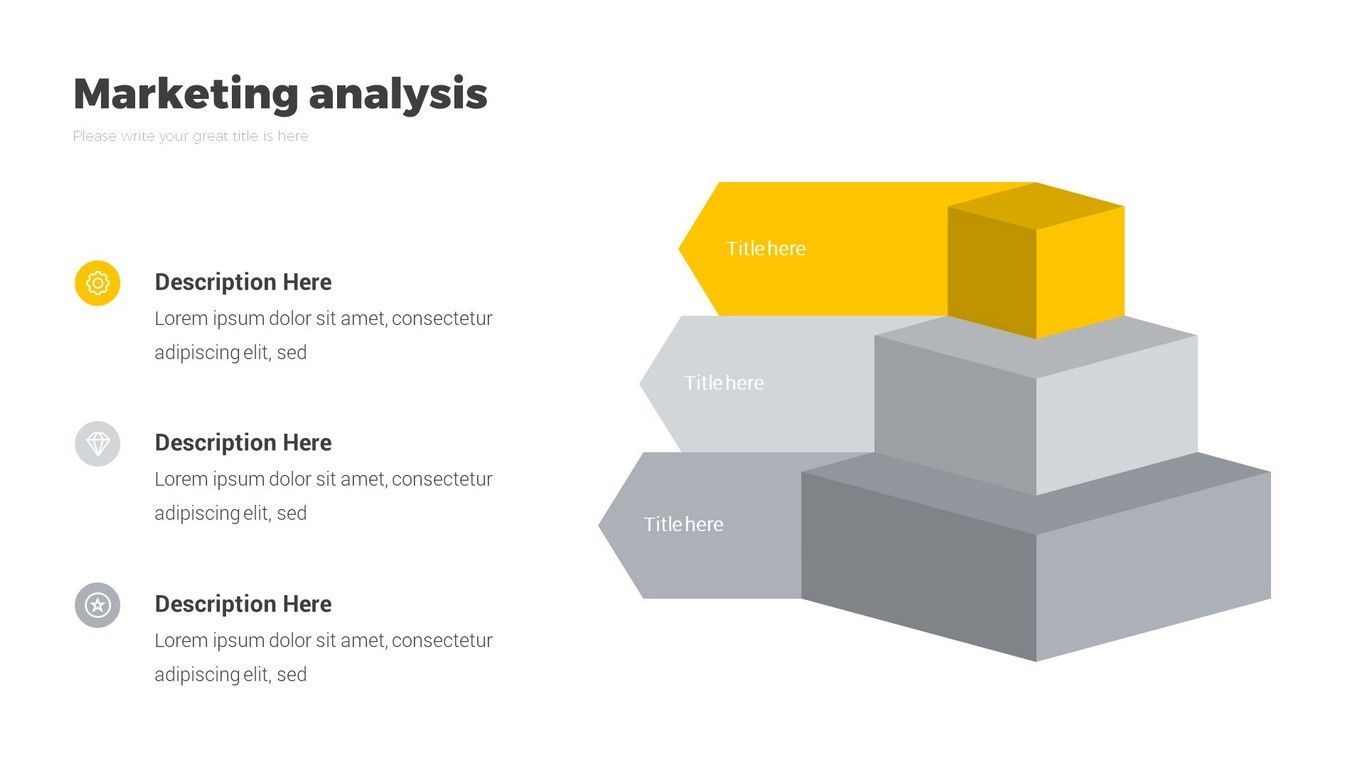 Marketing analysis

Please write your great title is here

Description Here
Lorem ipsum dolor sit amet, consectetur adipiscing elit, sed

Description Here
Lorem ipsum dolor sit amet, consectetur adipiscing elit, sed

Description Here
Lorem ipsum dolor sit amet, consectetur adipiscing elit, sed

Title here

Title here

Title here